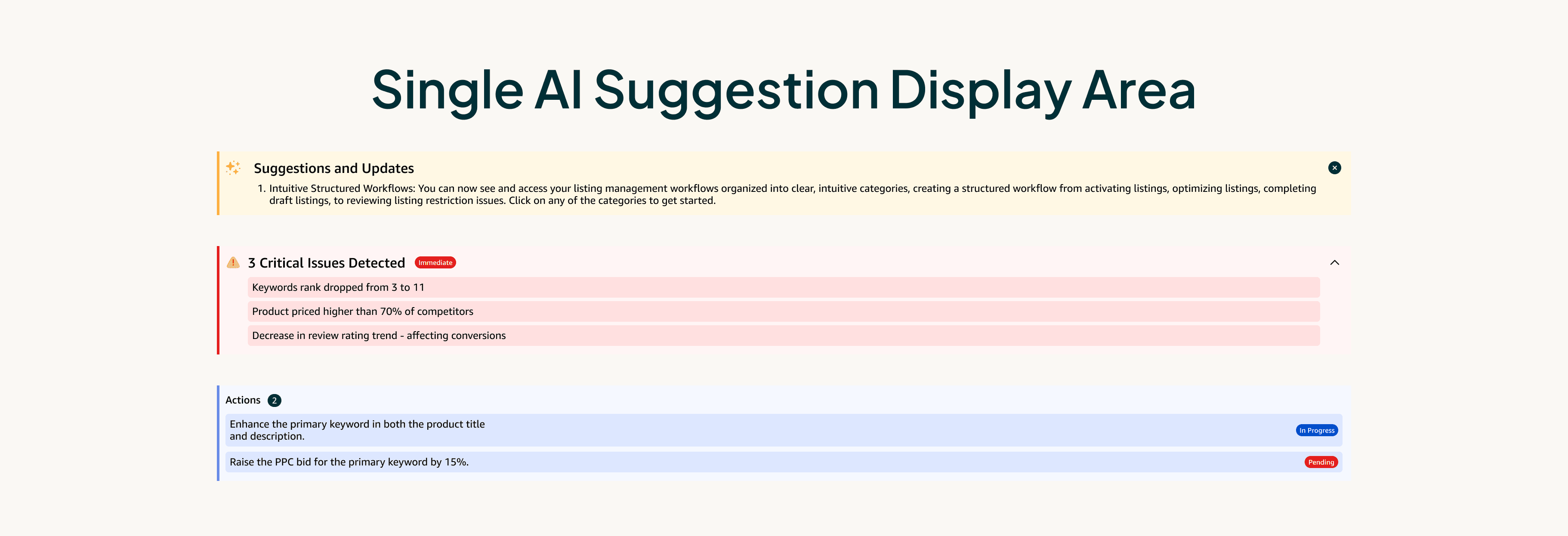 Single AI Suggestion Display Area

Suggestions and Updates

1. Intuitive Structured Workflows: You can now see and access your listing management workflows organized into clear, intuitive categories, creating a structured workflow from activating listings, optimizing listings, completing draft listings, to reviewing listing restriction issues. Click on any of the categories to get started.

3 Critical Issues Detected Immediate

Keywords rank dropped from 3 to 11

Product priced higher than 70% of competitors

Decrease in review rating trend - affecting conversions

Actions 2

Enhance the primary keyword in both the product title and description. In Progress

Raise the PPC bid for the primary keyword by 15%. Pending